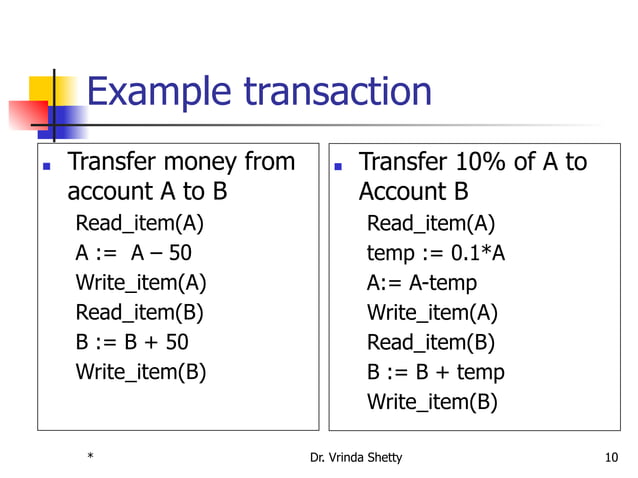 Example transaction

Transfer money from account A to B

Read_item(A)
A := A – 50
Write_item(A)
Read_item(B)
B := B + 50
Write_item(B)

Transfer 10% of A to Account B

Read_item(A)
temp := 0.1*A
A:= A-temp
Write_item(A)
Read_item(B)
B := B + temp
Write_item(B)

*

Dr. Vrinda Shetty

10